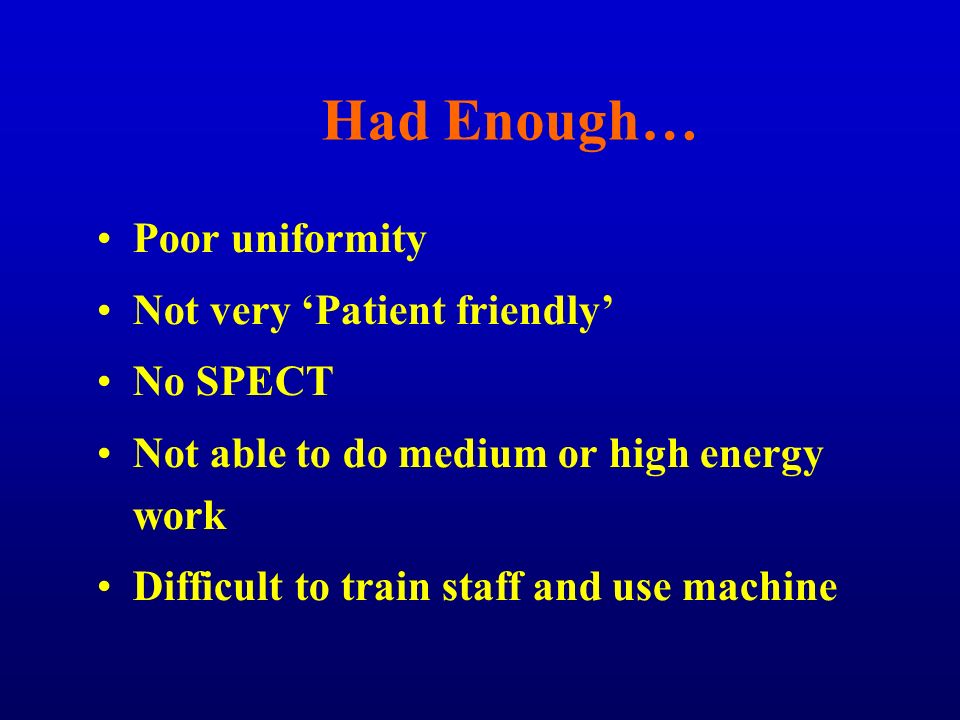 Had Enough…

• Poor uniformity
• Not very ‘Patient friendly’
• No SPECT
• Not able to do medium or high energy work
• Difficult to train staff and use machine